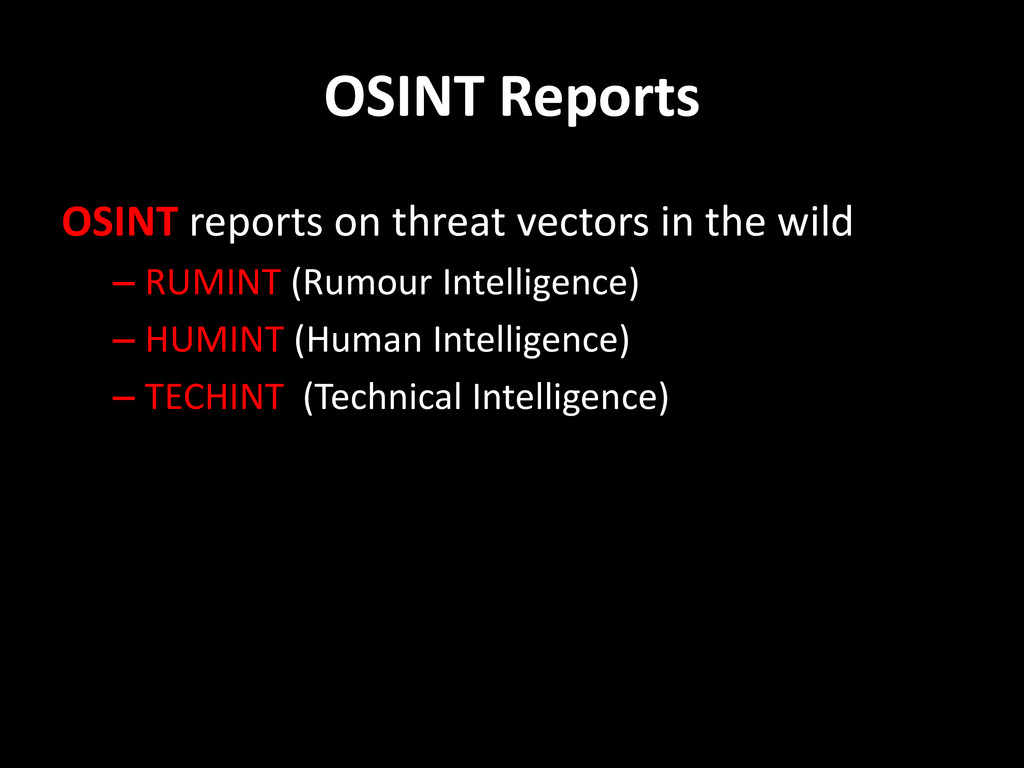 OSINT Reports

OSINT reports on threat vectors in the wild

– RUMINT (Rumour Intelligence)
– HUMINT (Human Intelligence)
– TECHINT (Technical Intelligence)